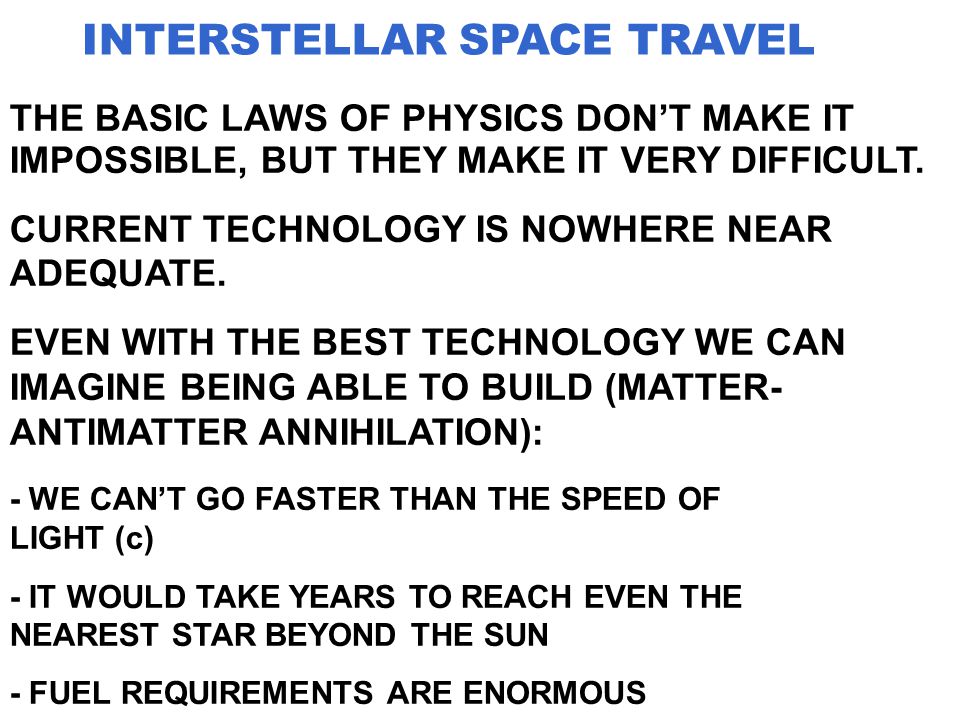 INTERSTELLAR SPACE TRAVEL

THE BASIC LAWS OF PHYSICS DON'T MAKE IT IMPOSSIBLE, BUT THEY MAKE IT VERY DIFFICULT.

CURRENT TECHNOLOGY IS NOWHERE NEAR ADEQUATE.

EVEN WITH THE BEST TECHNOLOGY WE CAN IMAGINE BEING ABLE TO BUILD (MATTER-ANTIMATTER ANNIHILATION):

- WE CAN'T GO FASTER THAN THE SPEED OF LIGHT (c)

- IT WOULD TAKE YEARS TO REACH EVEN THE NEAREST STAR BEYOND THE SUN

- FUEL REQUIREMENTS ARE ENORMOUS